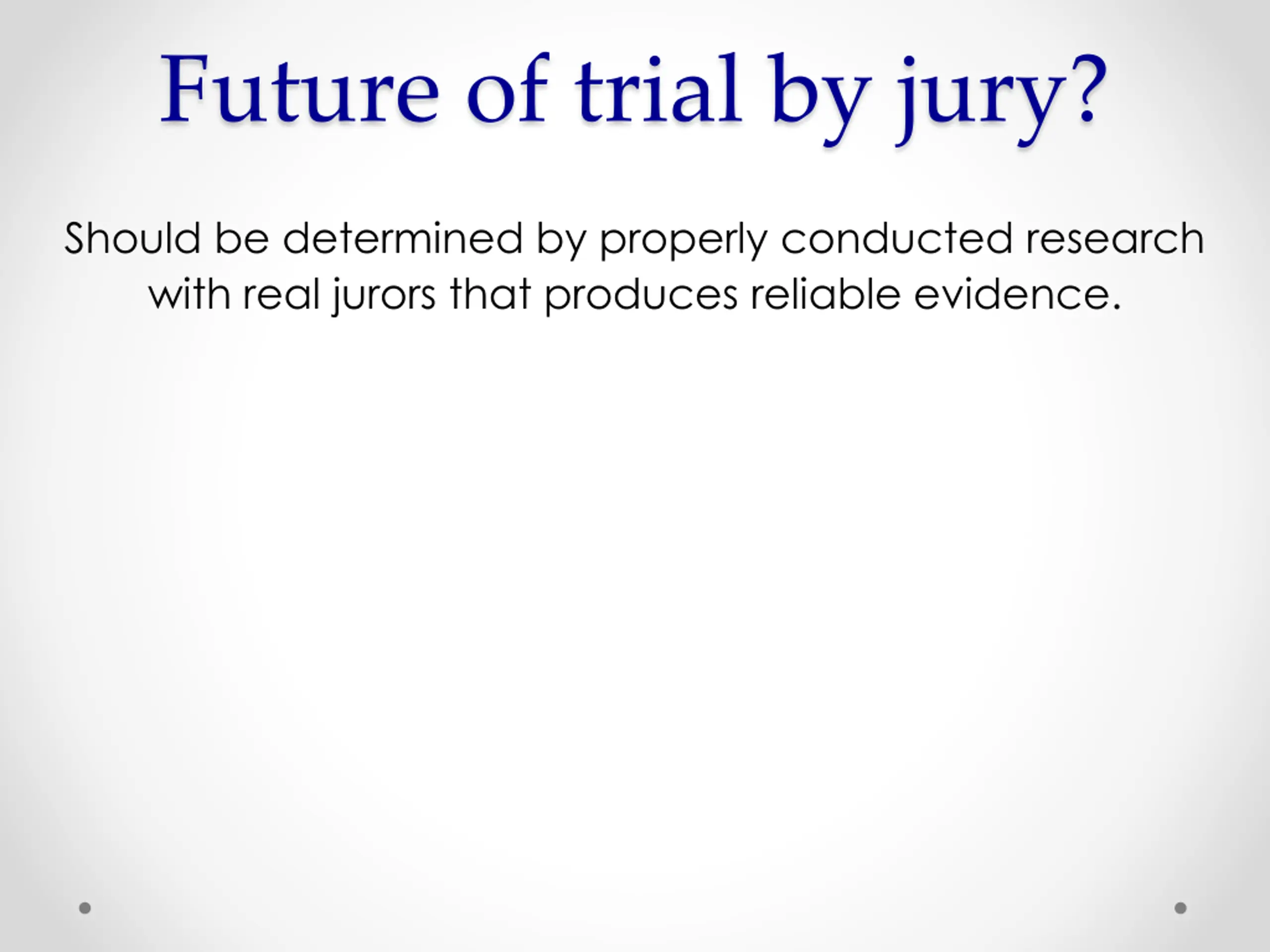 Future of trial by jury?

Should be determined by properly conducted research with real jurors that produces reliable evidence.